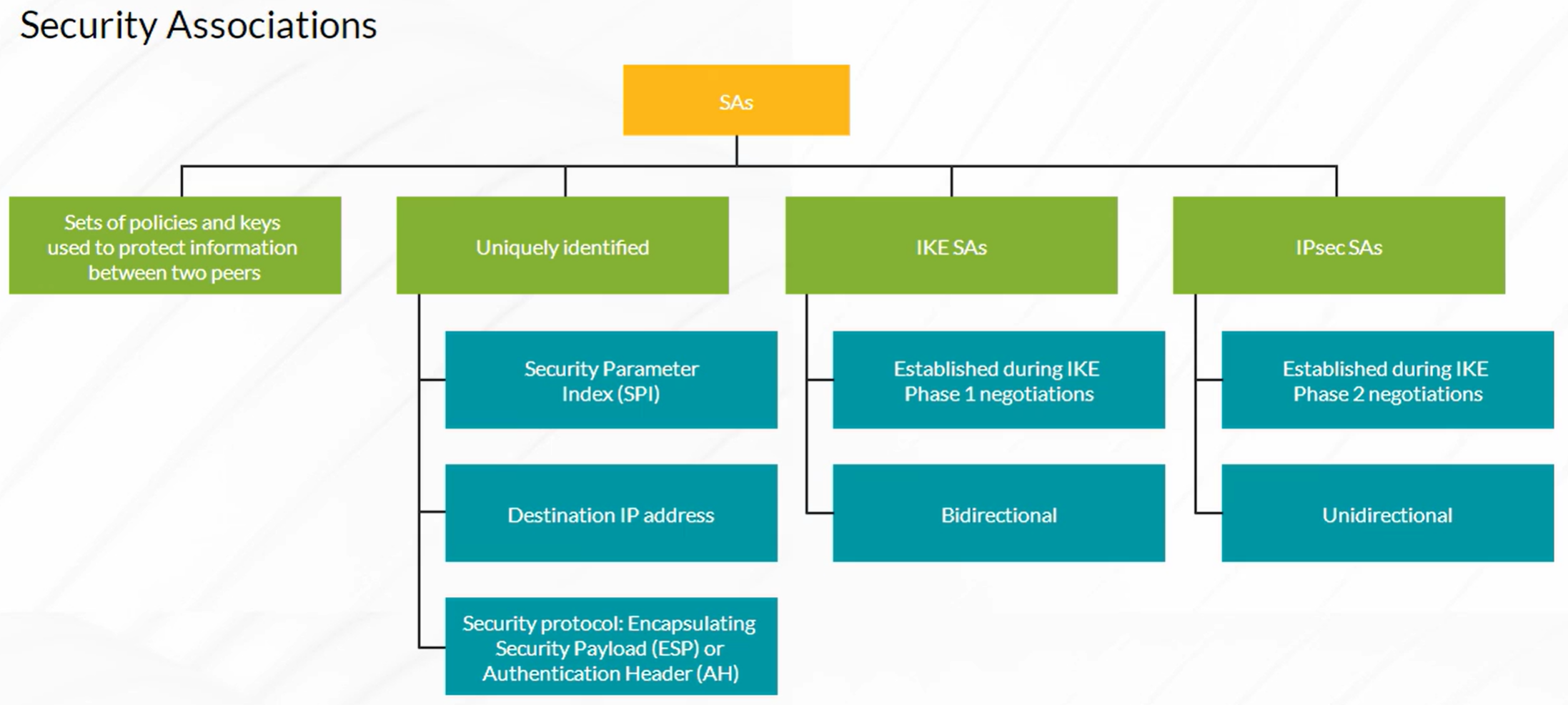 Security Associations

SAs

Sets of policies and keys used to protect information between two peers

Uniquely identified

Security Parameter Index (SPI)

Destination IP address

Security protocol: Encapsulating Security Payload (ESP) or Authentication Header (AH)

IKE SAs

Established during IKE Phase 1 negotiations

Bidirectional

IPsec SAs

Established during IKE Phase 2 negotiations

Unidirectional